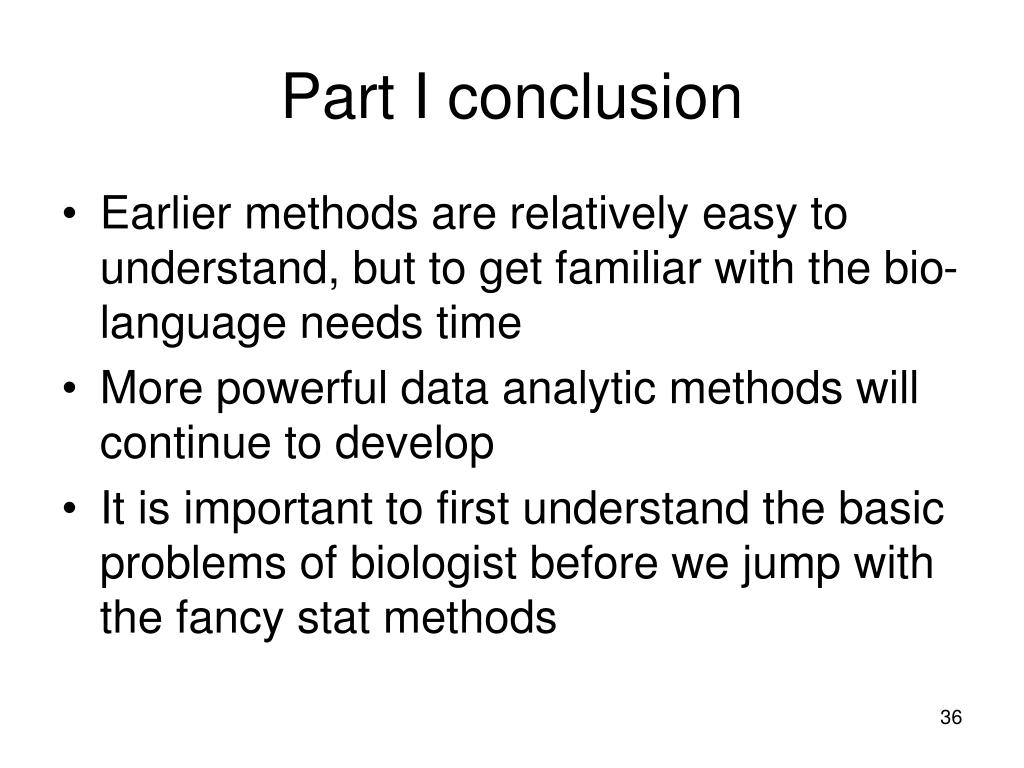 Part I conclusion

• Earlier methods are relatively easy to understand, but to get familiar with the bio-language needs time
• More powerful data analytic methods will continue to develop
• It is important to first understand the basic problems of biologist before we jump with the fancy stat methods

36